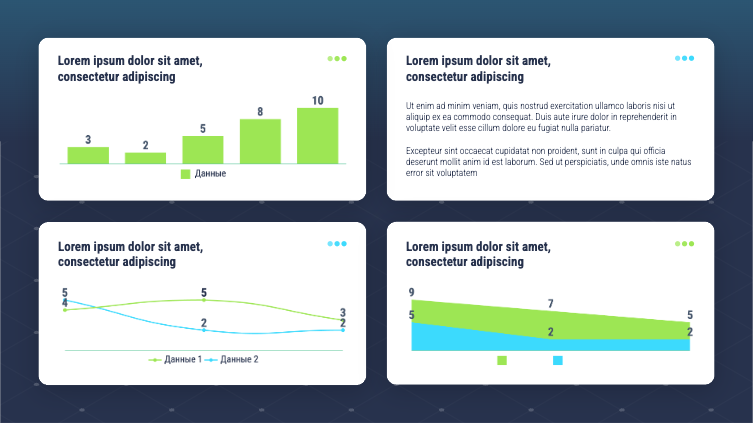 Lorem ipsum dolor sit amet, consectetur adipiscing

3
2
5
8
10

Данные

Lorem ipsum dolor sit amet, consectetur adipiscing

Ut enim ad minim veniam, quis nostrud exercitation ullamco laboris nisi ut aliquip ex ea commodo consequat. Duis aute irure dolor in reprehenderit in voluptate velit esse cillum dolore eu fugiat nulla pariatur.

Excepteur sint occaecat cupidatat non proident, sunt in culpa qui officia deserunt mollit anim id est laborum. Sed ut perspiciatis, unde omnis iste natus error sit voluptatem

Lorem ipsum dolor sit amet, consectetur adipiscing

5
4
5
2
3
2

Данные 1
Данные 2

Lorem ipsum dolor sit amet, consectetur adipiscing

9
5
7
2
5
2